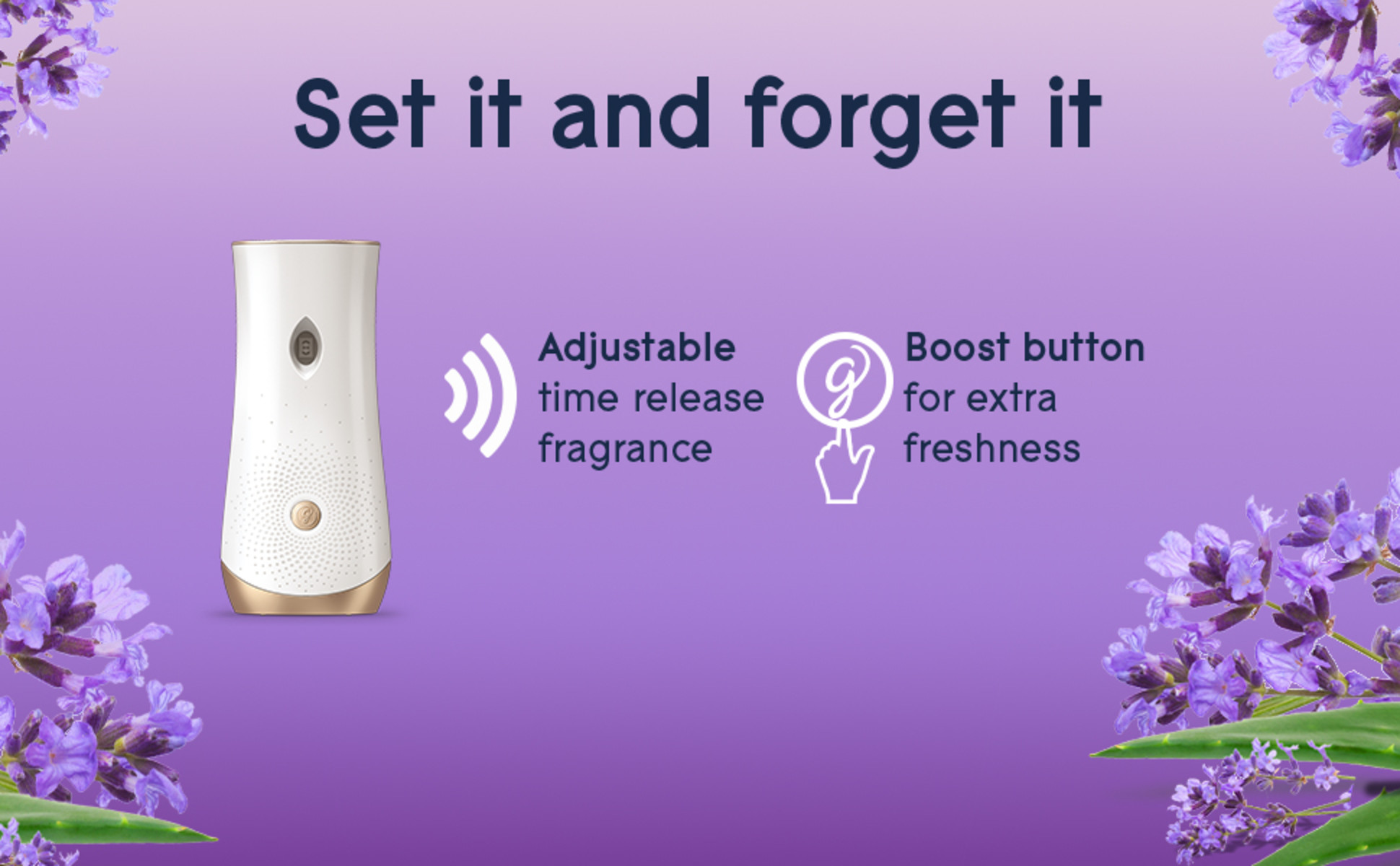 Set it and forget it

Adjustable time release fragrance

Boost button for extra freshness